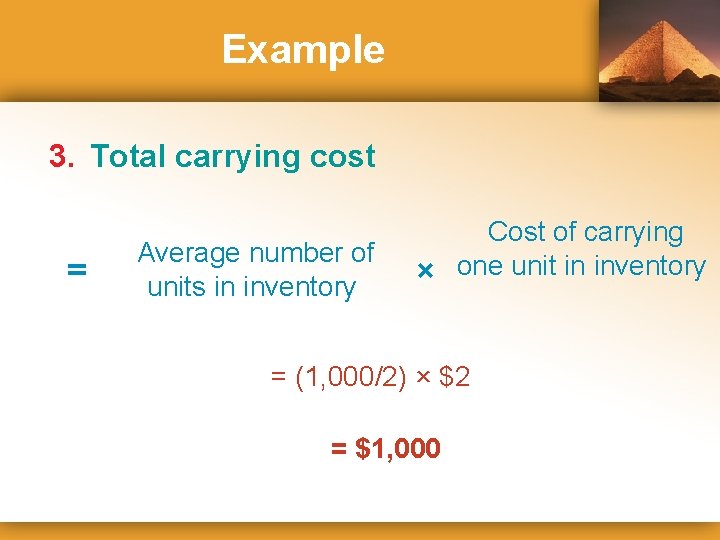 Example

3. Total carrying cost

= Average number of units in inventory × Cost of carrying one unit in inventory

= (1,000/2) × \$2

= \$1,000